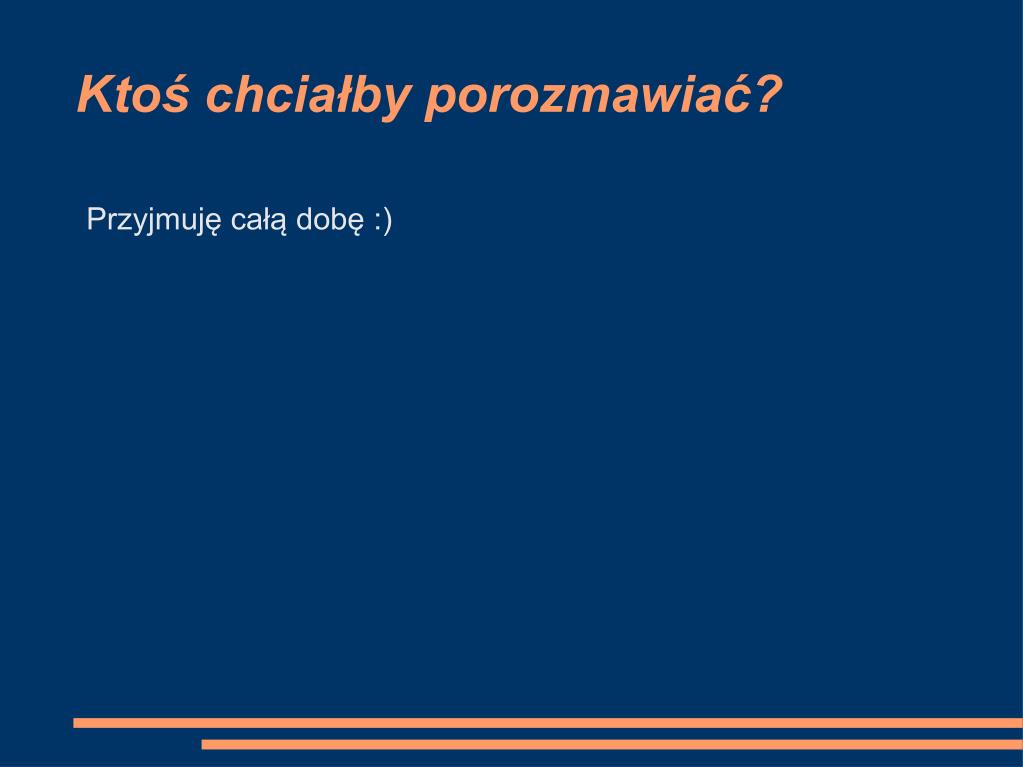 Ktoś chciałby porozmawiać?

Przyjmuję całą dobę :)